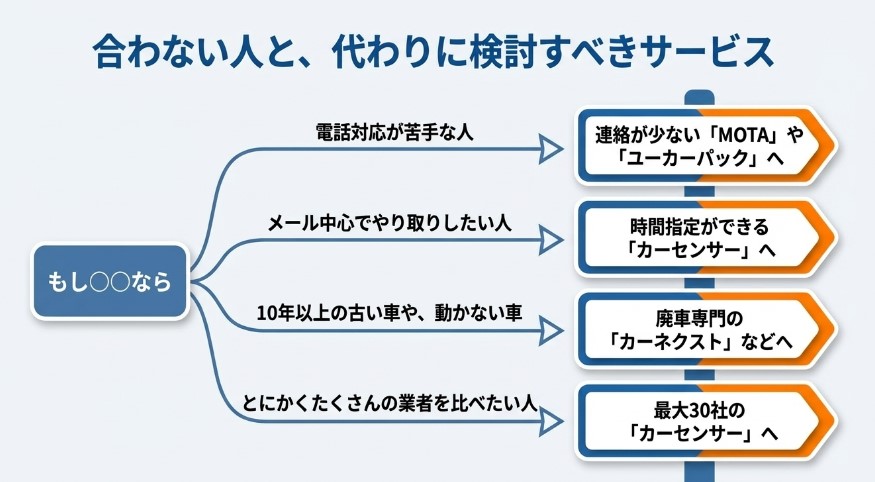 合わない人と、代わりに検討すべきサービス

もし〇〇なら

電話対応が苦手な人

連絡が少ない「MOTA」や「ユーカーパック」へ

メール中心でやり取りしたい人

時間指定ができる「カーセンサー」へ

10年以上の古い車や、動かない車

廃車専門の「カーネクスト」などへ

とにかくたくさんの業者を比べたい人

最大30社の「カーセンサー」へ